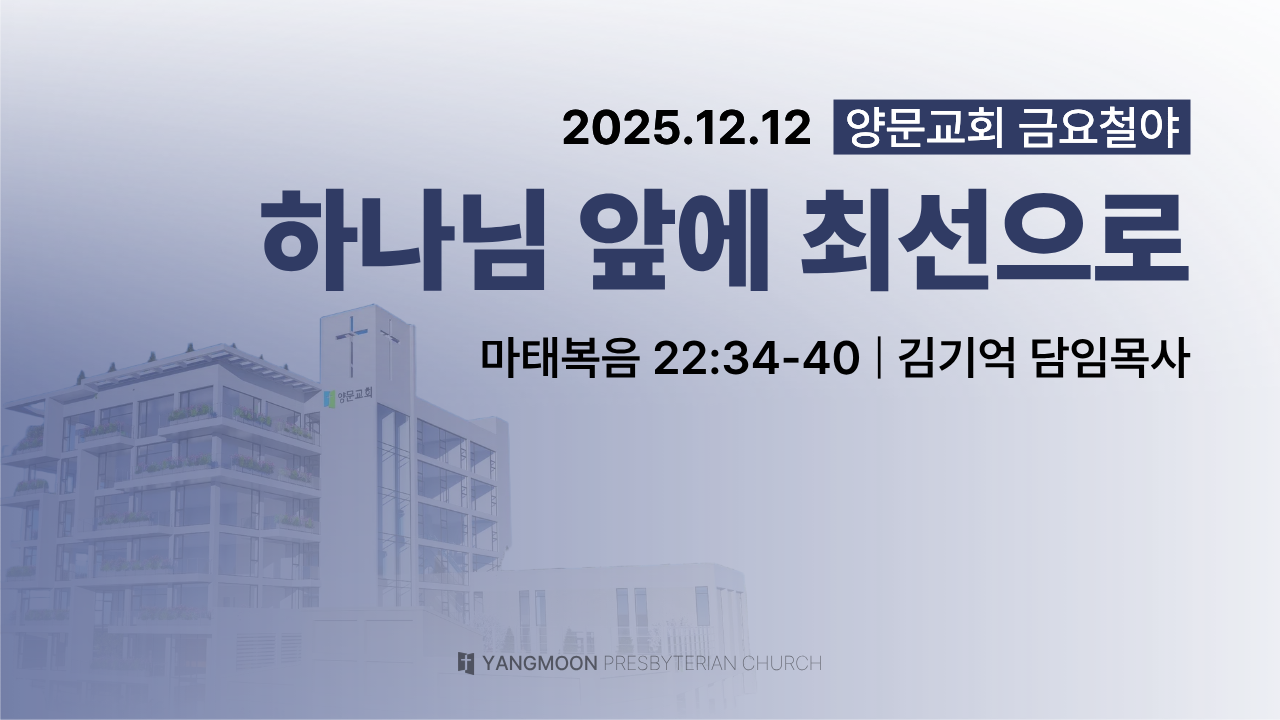 2025.12.12 양문교회 금요철야

하나님 앞에 최선으로

마태복음 22:34-40 | 김기억 담임목사

양문교회

YANGMOON PRESBYTERIAN CHURCH